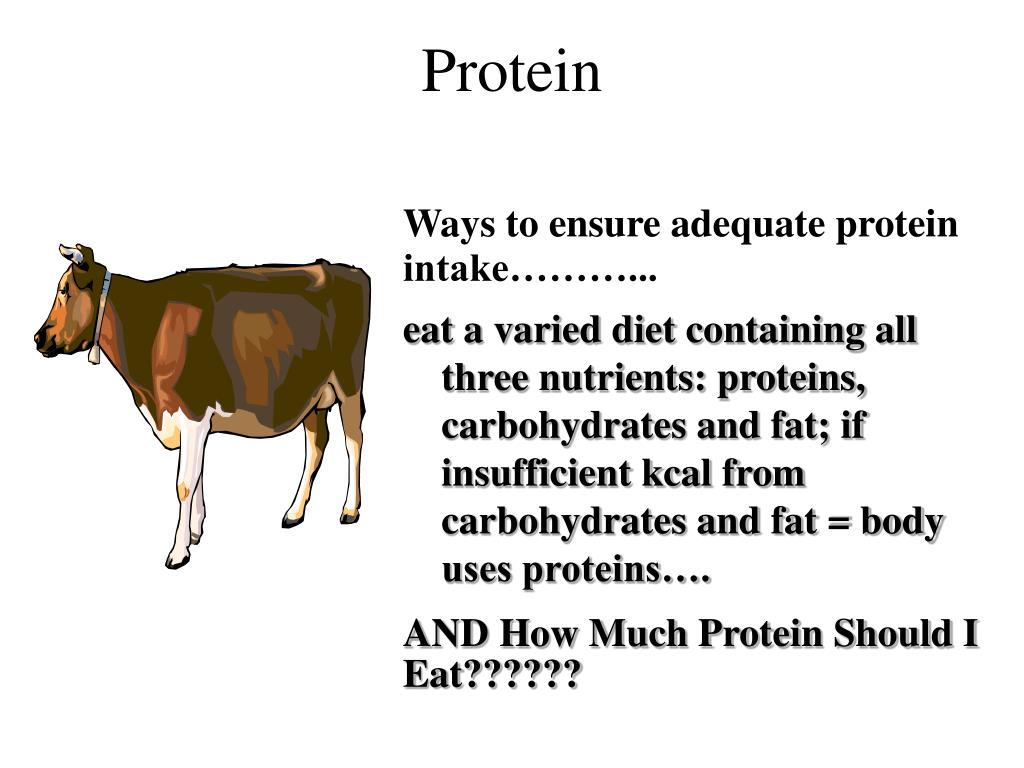 Protein

Ways to ensure adequate protein intake………...

eat a varied diet containing all three nutrients: proteins, carbohydrates and fat; if insufficient kcal from carbohydrates and fat = body uses proteins….

AND How Much Protein Should I Eat??????